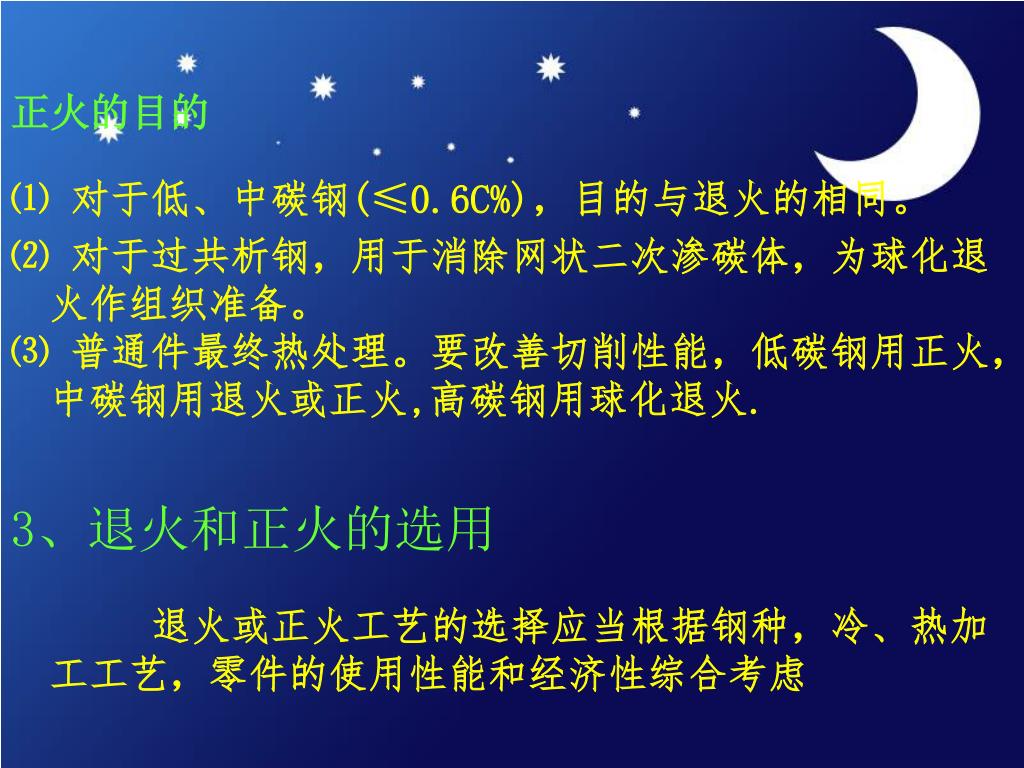 正火的目的

⑴ 对于低、中碳钢(≤0.6C%)，目的与退火的相同。

⑵ 对于过共析钢，用于消除网状二次渗碳体，为球化退火作组织准备。

⑶ 普通件最终热处理。要改善切削性能，低碳钢用正火，中碳钢用退火或正火,高碳钢用球化退火.

3、退火和正火的选用

退火或正火工艺的选择应当根据钢种，冷、热加工工艺，零件的使用性能和经济性综合考虑